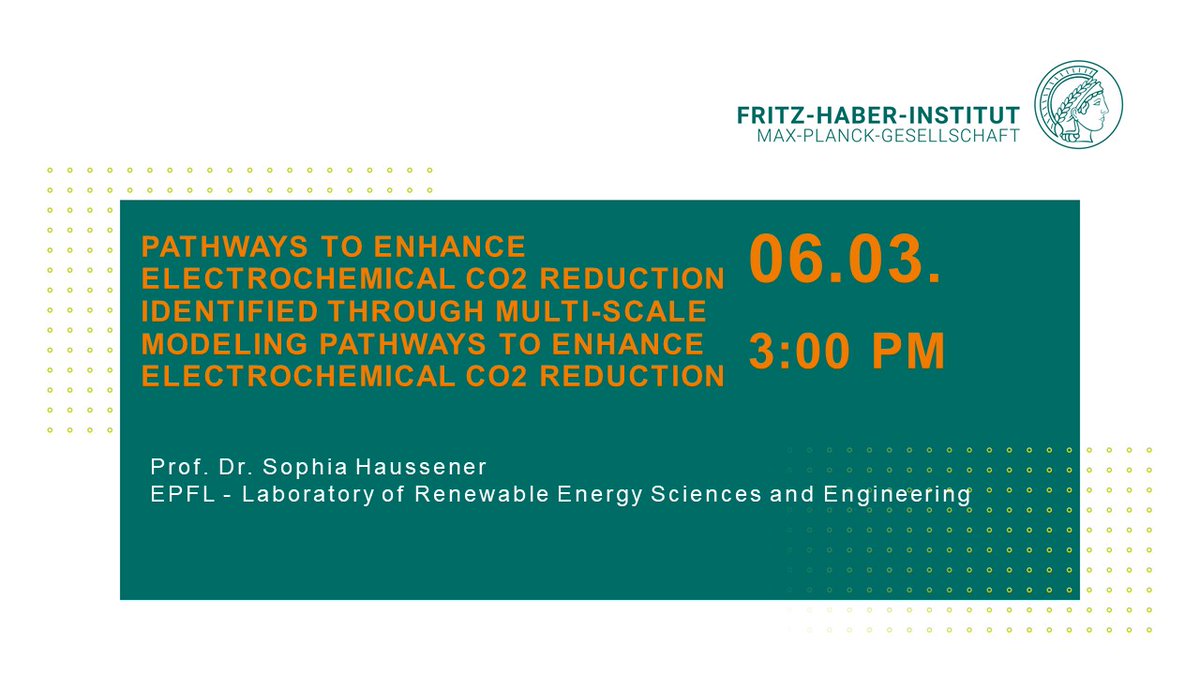 FRITZ-HABER-INSTITUT
MAX-PLANCK-GESELLSCHAFT

PATHWAYS TO ENHANCE ELECTROCHEMICAL CO2 REDUCTION IDENTIFIED THROUGH MULTI-SCALE MODELING PATHWAYS TO ENHANCE ELECTROCHEMICAL CO2 REDUCTION

06.03.

3:00 PM

Prof. Dr. Sophia Haussener
EPFL - Laboratory of Renewable Energy Sciences and Engineering